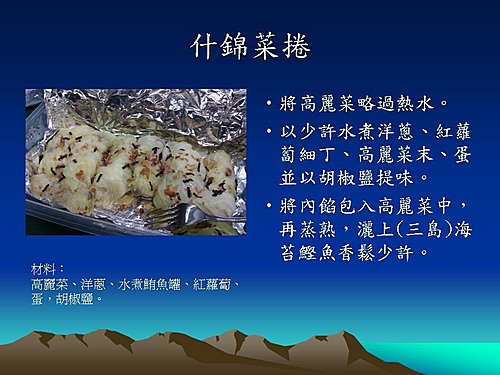 什錦菜捲

• 將高麗菜略過熱水。
• 以少許水煮洋蔥、紅蘿蔔細丁、高麗菜末、蛋並以胡椒鹽提味。
• 將內餡包入高麗菜中，再蒸熟，灑上(三島)海苔鰹魚香鬆少許。

材料：
高麗菜、洋蔥、水煮鮪魚罐、紅蘿蔔、蛋，胡椒鹽。